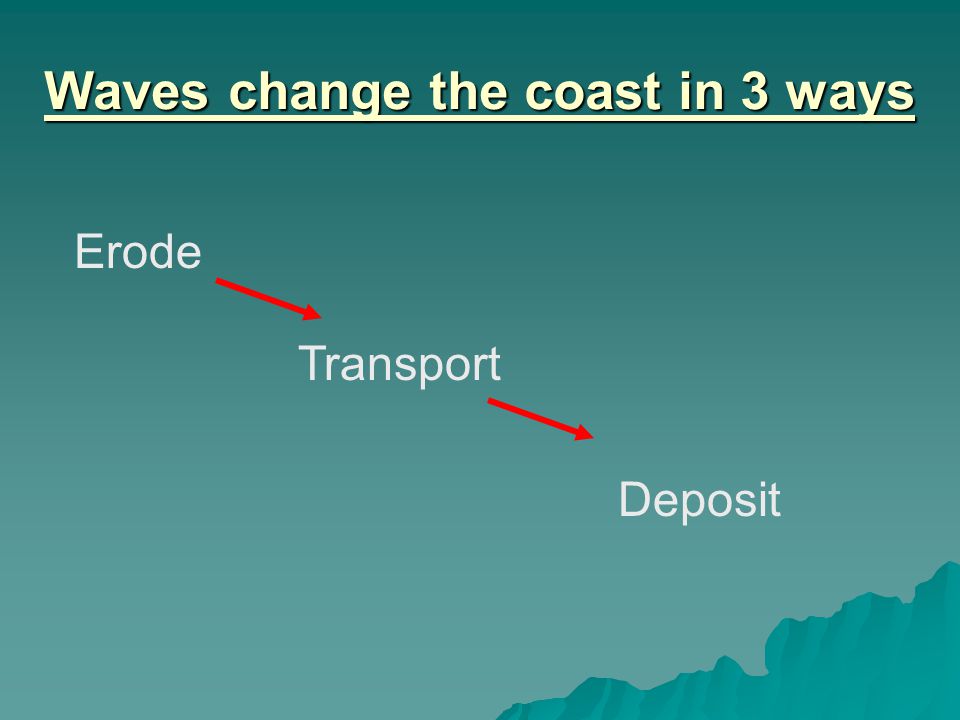 Waves change the coast in 3 ways

Erode

Transport

Deposit